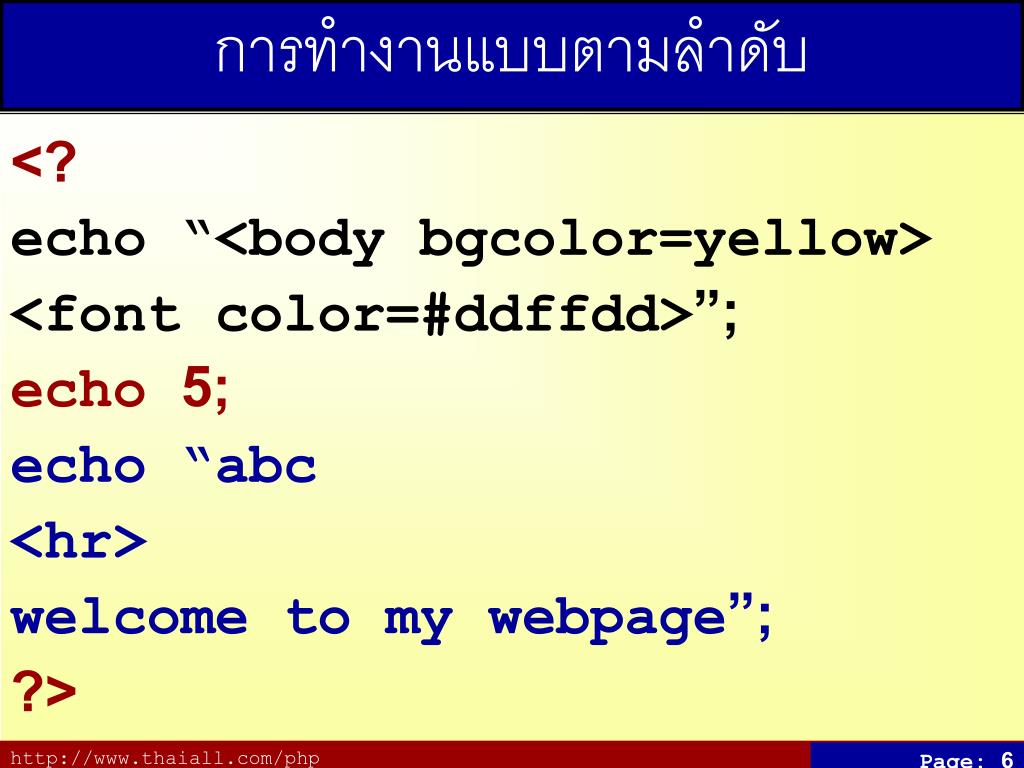 การทำงานแบบตามลำดับ

<?
echo “<body bgcolor=yellow>
<font color=#ddffdd>”;
echo 5;
echo “abc
<hr>
welcome to my webpage”;
?>

http://www.thaiall.com/php

Page: 6